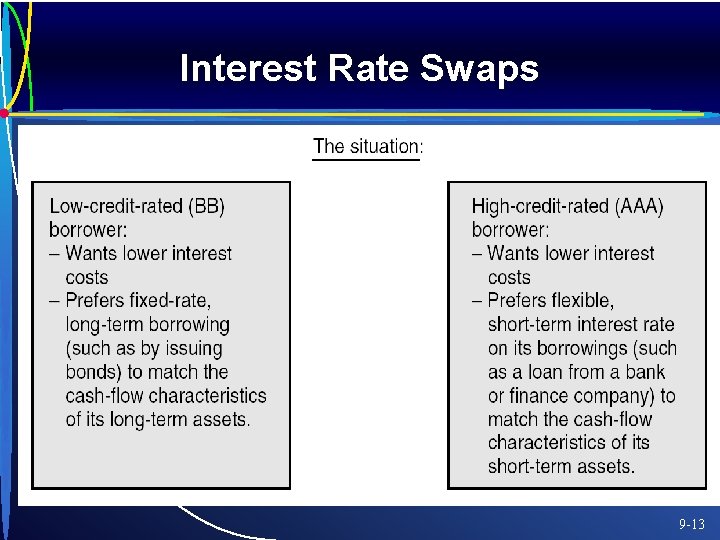 Interest Rate Swaps

The situation:

Low-credit-rated (BB) borrower:
– Wants lower interest costs
– Prefers fixed-rate, long-term borrowing (such as by issuing bonds) to match the cash-flow characteristics of its long-term assets.

High-credit-rated (AAA) borrower:
– Wants lower interest costs
– Prefers flexible, short-term interest rate on its borrowings (such as a loan from a bank or finance company) to match the cash-flow characteristics of its short-term assets.

9-13